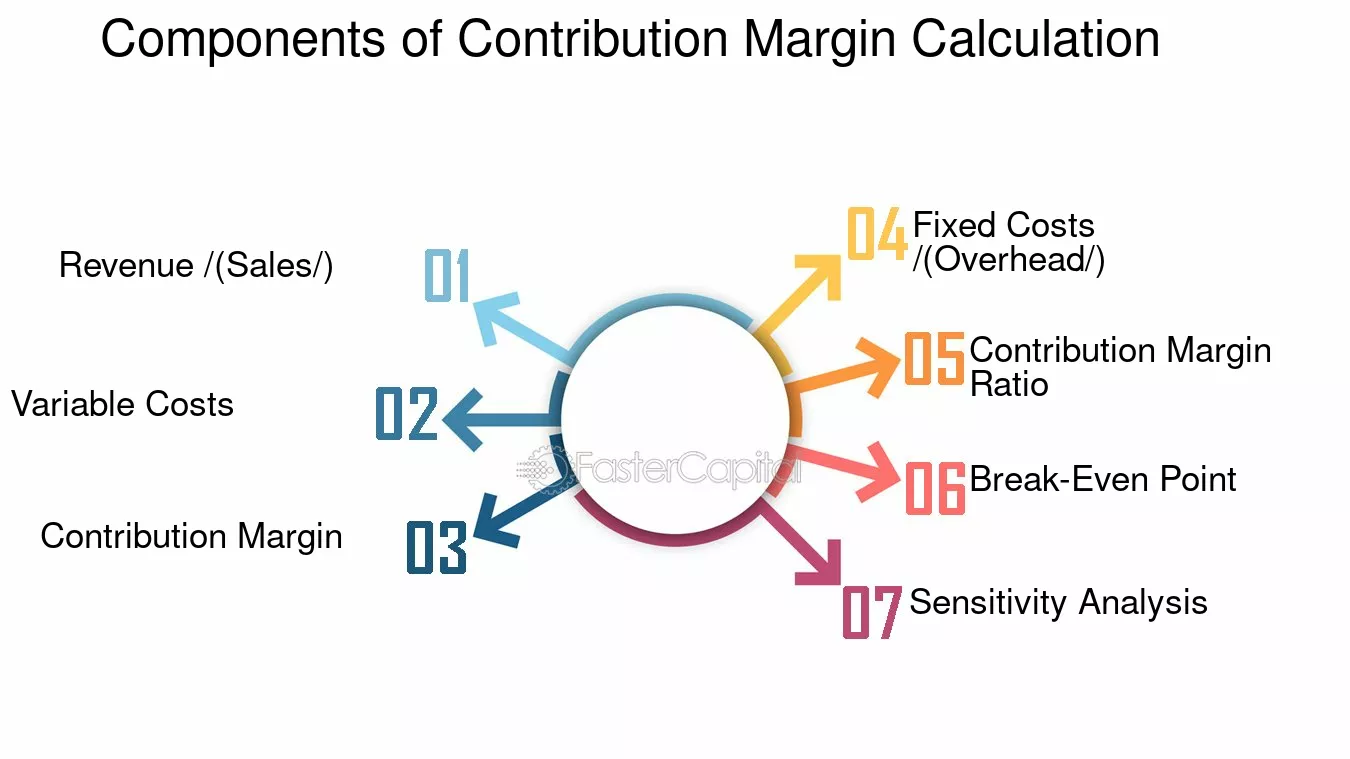 Components of Contribution Margin Calculation

01 Revenue /(Sales/)

02 Variable Costs

03 Contribution Margin

04 Fixed Costs /(Overhead/)

05 Contribution Margin Ratio

06 Break-Even Point

07 Sensitivity Analysis

FasterCapital